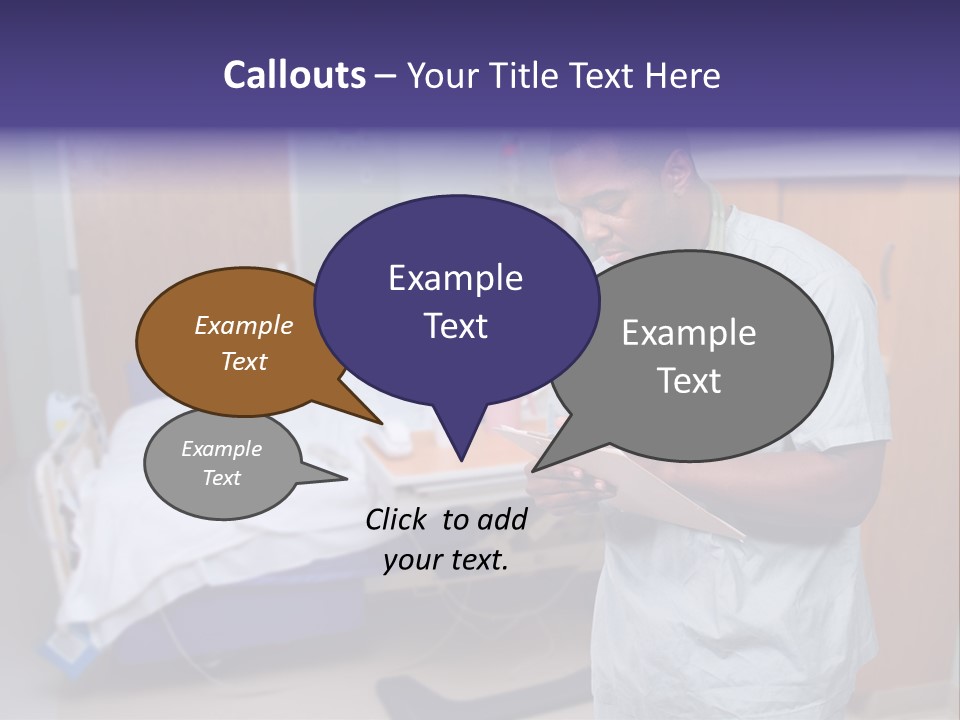 Callouts – Your Title Text Here

Example Text

Example Text

Example Text

Example Text

Click to add your text.